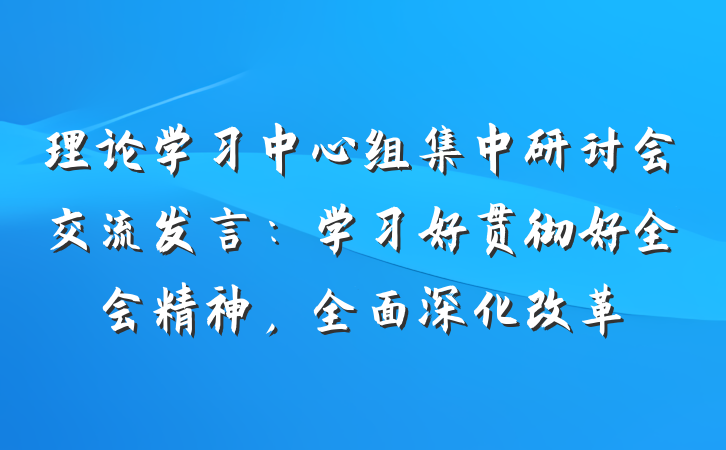 理论学习中心组集中研讨会交流发言：学习好贯彻好全会精神，全面深化改革